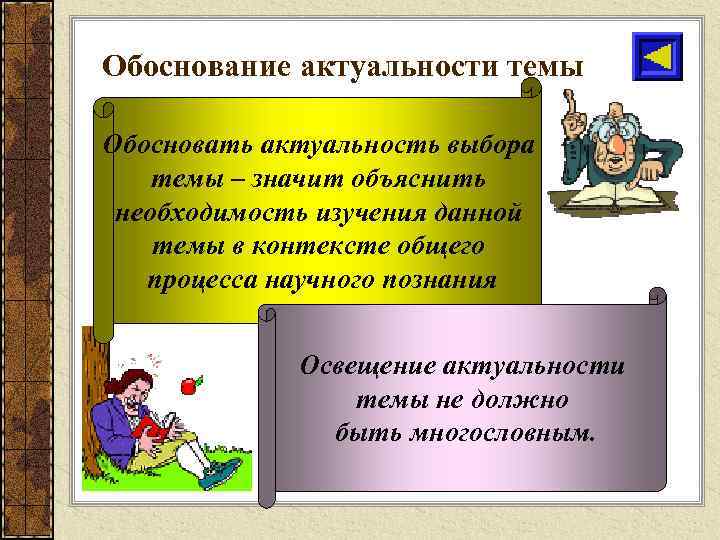 Обоснование актуальности темы

Обосновать актуальность выбора темы – значит объяснить необходимость изучения данной темы в контексте общего процесса научного познания

Освещение актуальности темы не должно быть многословным.